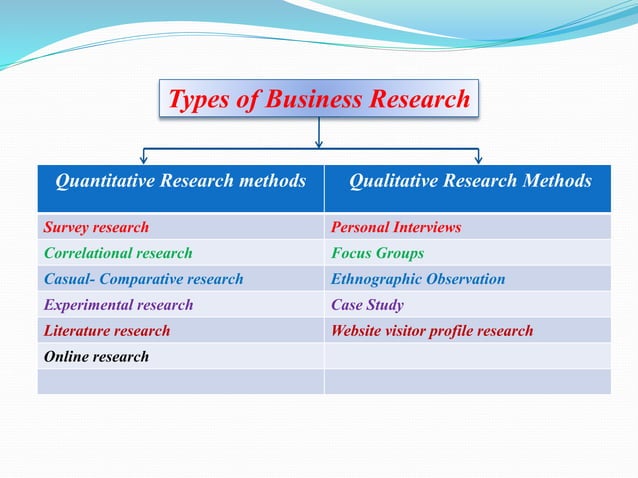 Types of Business Research

| Quantitative Research methods | Qualitative Research Methods |
|---|---|
| Survey research | Personal Interviews |
| Correlational research | Focus Groups |
| Casual- Comparative research | Ethnographic Observation |
| Experimental research | Case Study |
| Literature research | Website visitor profile research |
| Online research | |
| | |